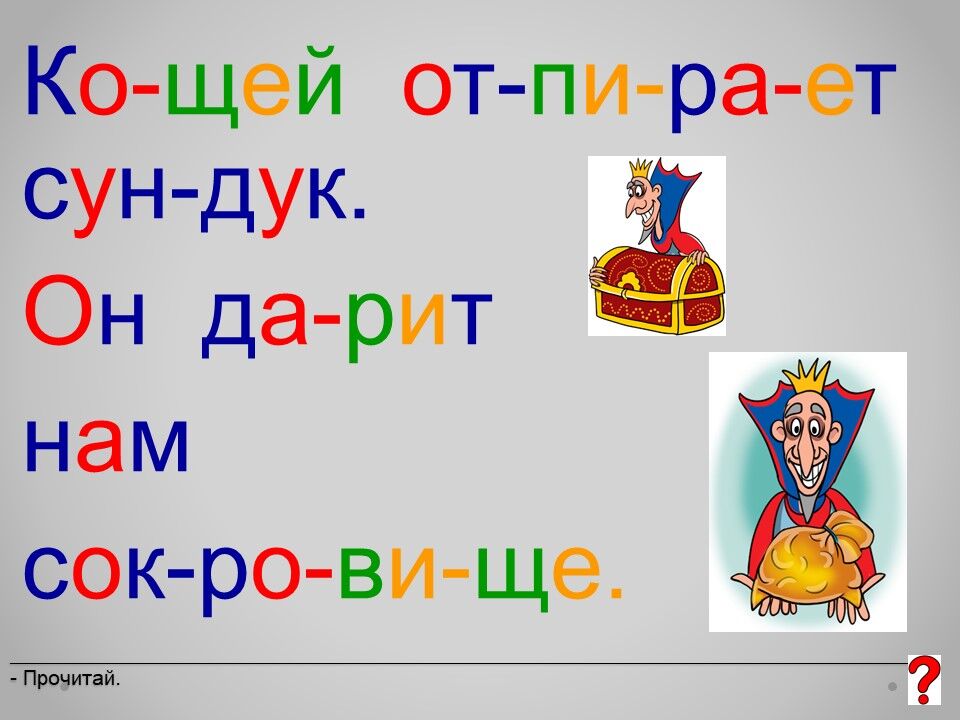 Ко-щей от-пи-ра-ет сун-дук.
Он да-рит нам сок-ро-ви-ще.

- Прочитай.

?